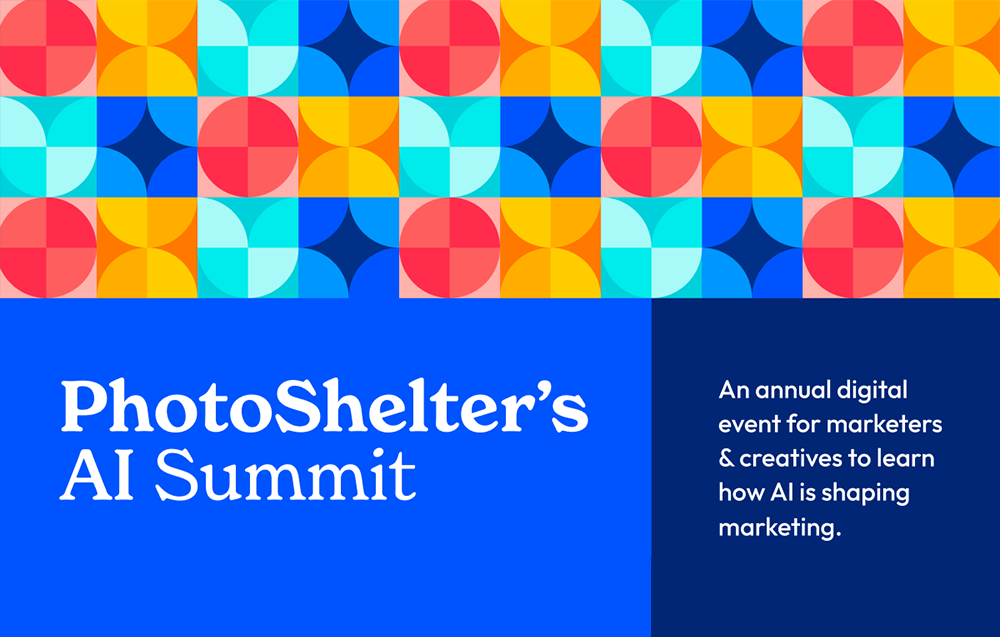 PhotoShelter's AI Summit

An annual digital event for marketers & creatives to learn how AI is shaping marketing.